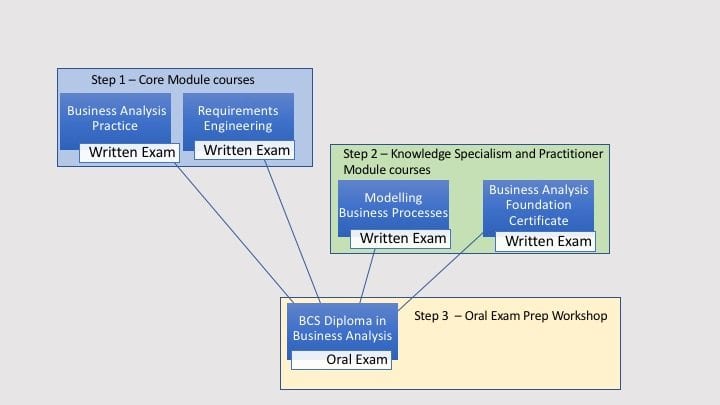 Step 1 – Core Module courses

Business Analysis Practice

Written Exam

Requirements Engineering

Written Exam

Step 2 – Knowledge Specialism and Practitioner Module courses

Modelling Business Processes

Written Exam

Business Analysis Foundation Certificate

Written Exam

BCS Diploma in Business Analysis

Oral Exam

Step 3 – Oral Exam Prep Workshop